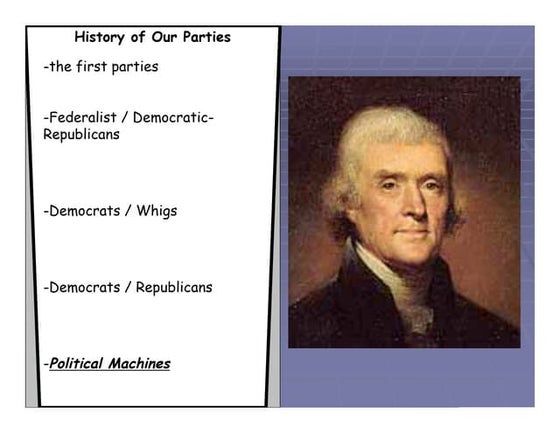 History of Our Parties

-the first parties

-Federalist / Democratic-Republicans

-Democrats / Whigs

-Democrats / Republicans

-Political Machines